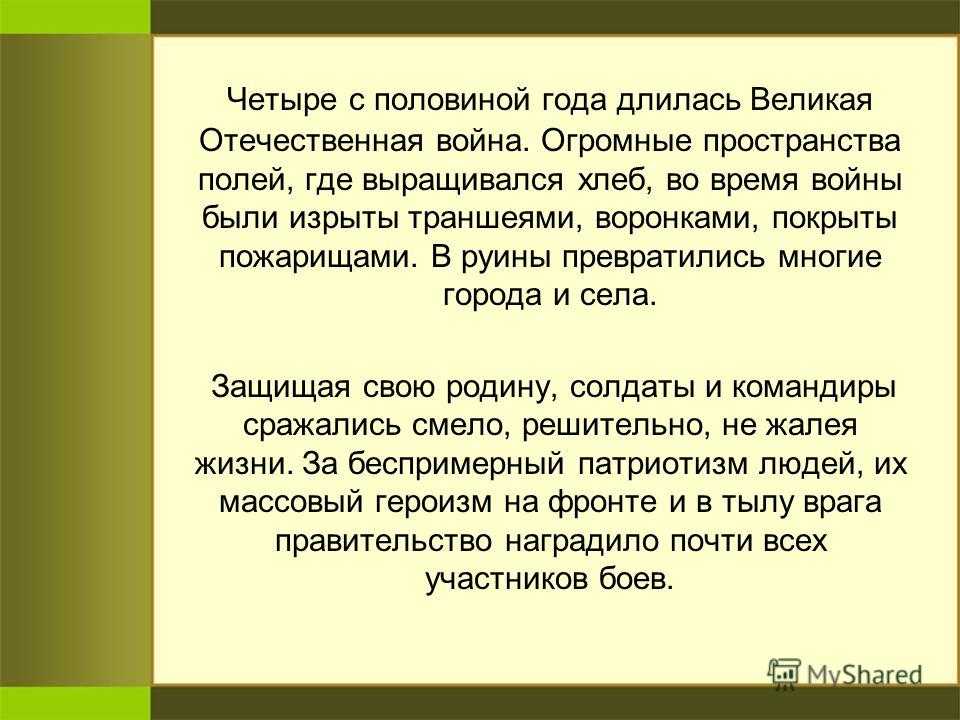 Четыре с половиной года длилась Великая Отечественная война. Огромные пространства полей, где выращивался хлеб, во время войны были изрыты траншеями, воронками, покрыты пожарищами. В руины превратились многие города и села.

Защищая свою родину, солдаты и командиры сражались смело, решительно, не жалея жизни. За беспримерный патриотизм людей, их массовый героизм на фронте и в тылу врага правительство наградило почти всех участников боев.

MyShared